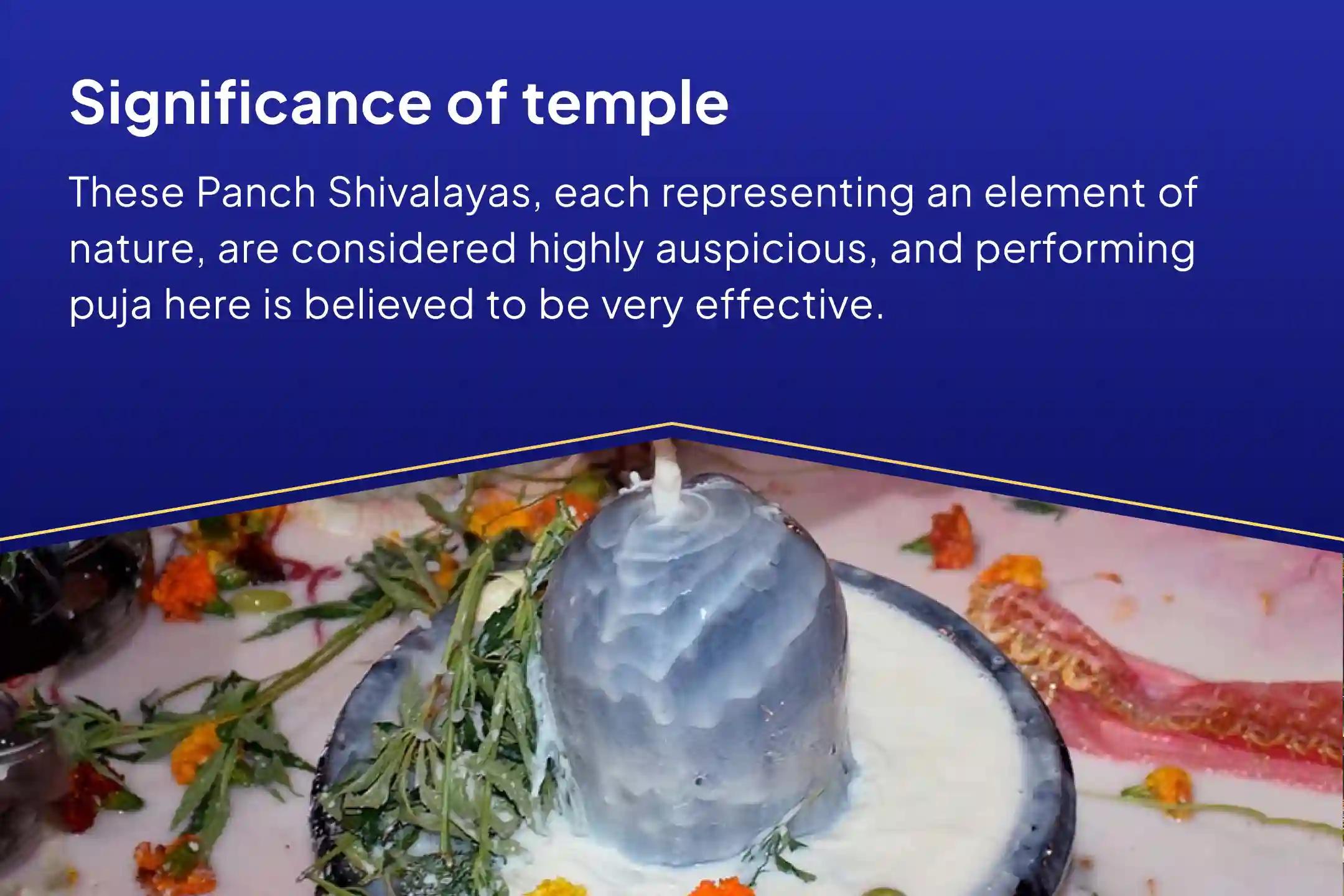 Significance of temple

These Panch Shivalayas, each representing an element of nature, are considered highly auspicious, and performing puja here is believed to be very effective.